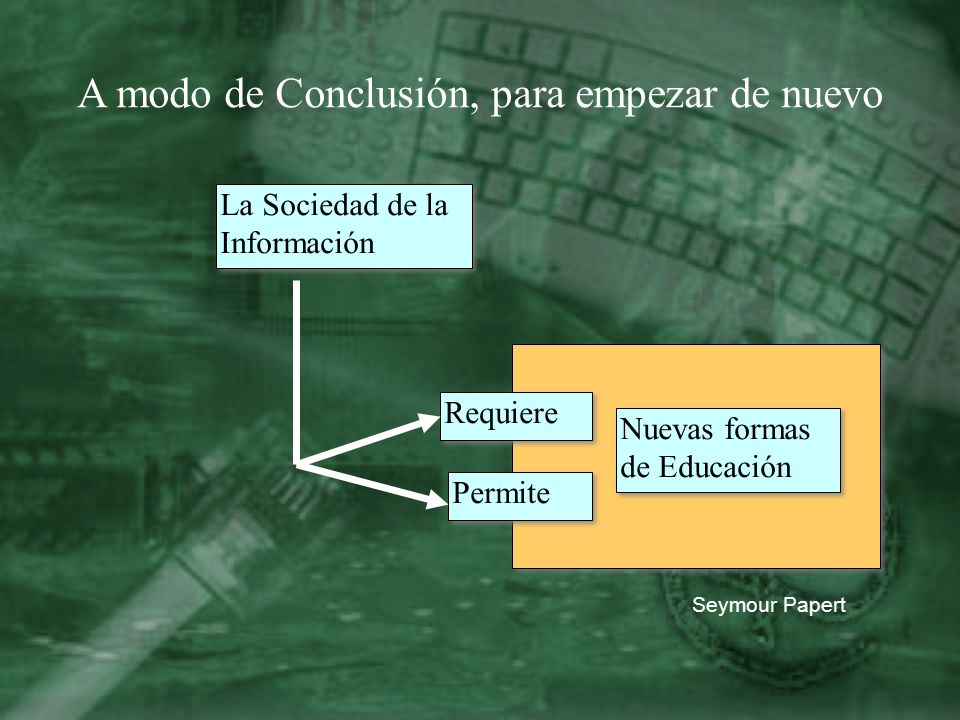 A modo de Conclusión, para empezar de nuevo

La Sociedad de la Información

Requiere

Permite

Nuevas formas de Educación

Seymour Papert